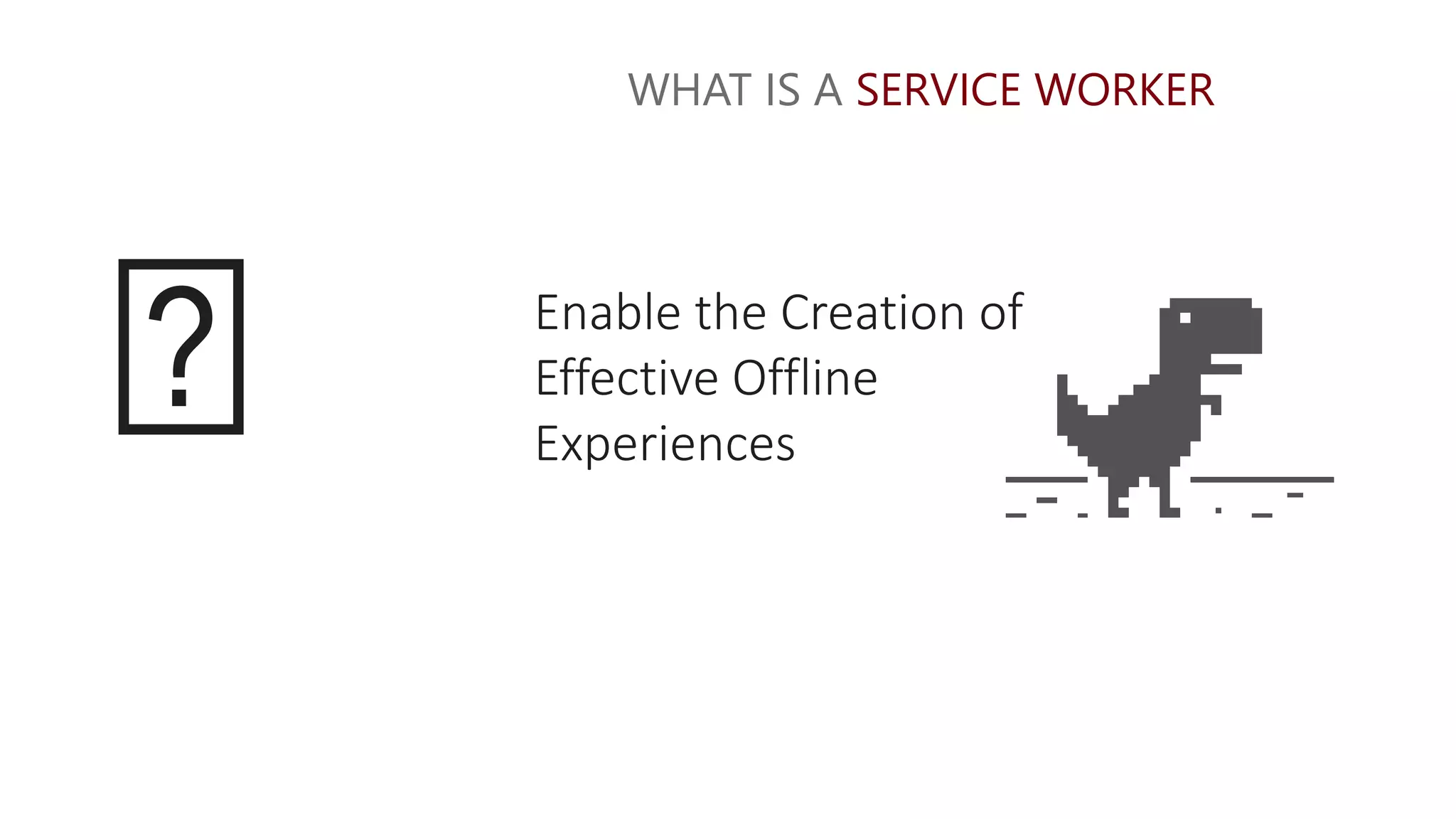 WHAT IS A SERVICE WORKER

?

Enable the Creation of Effective Offline Experiences